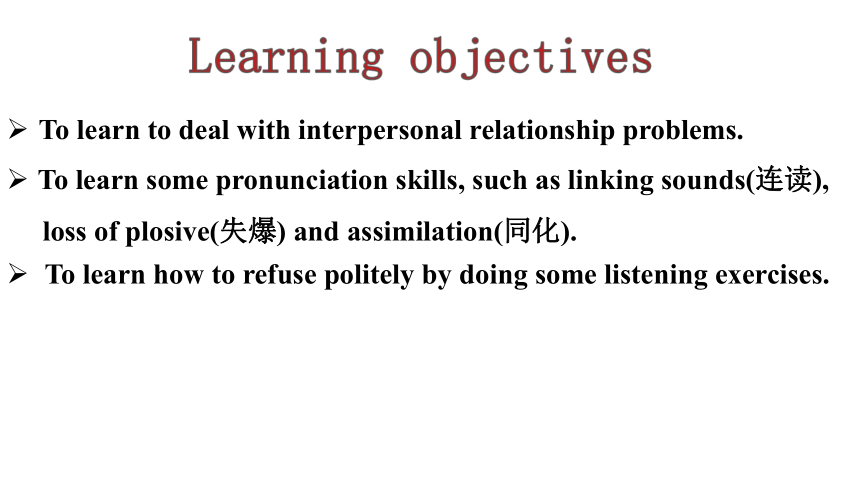 Learning objectives

➢ To learn to deal with interpersonal relationship problems.

➢ To learn some pronunciation skills, such as linking sounds(连读), loss of plosive(失爆) and assimilation(同化).

➢ To learn how to refuse politely by doing some listening exercises.